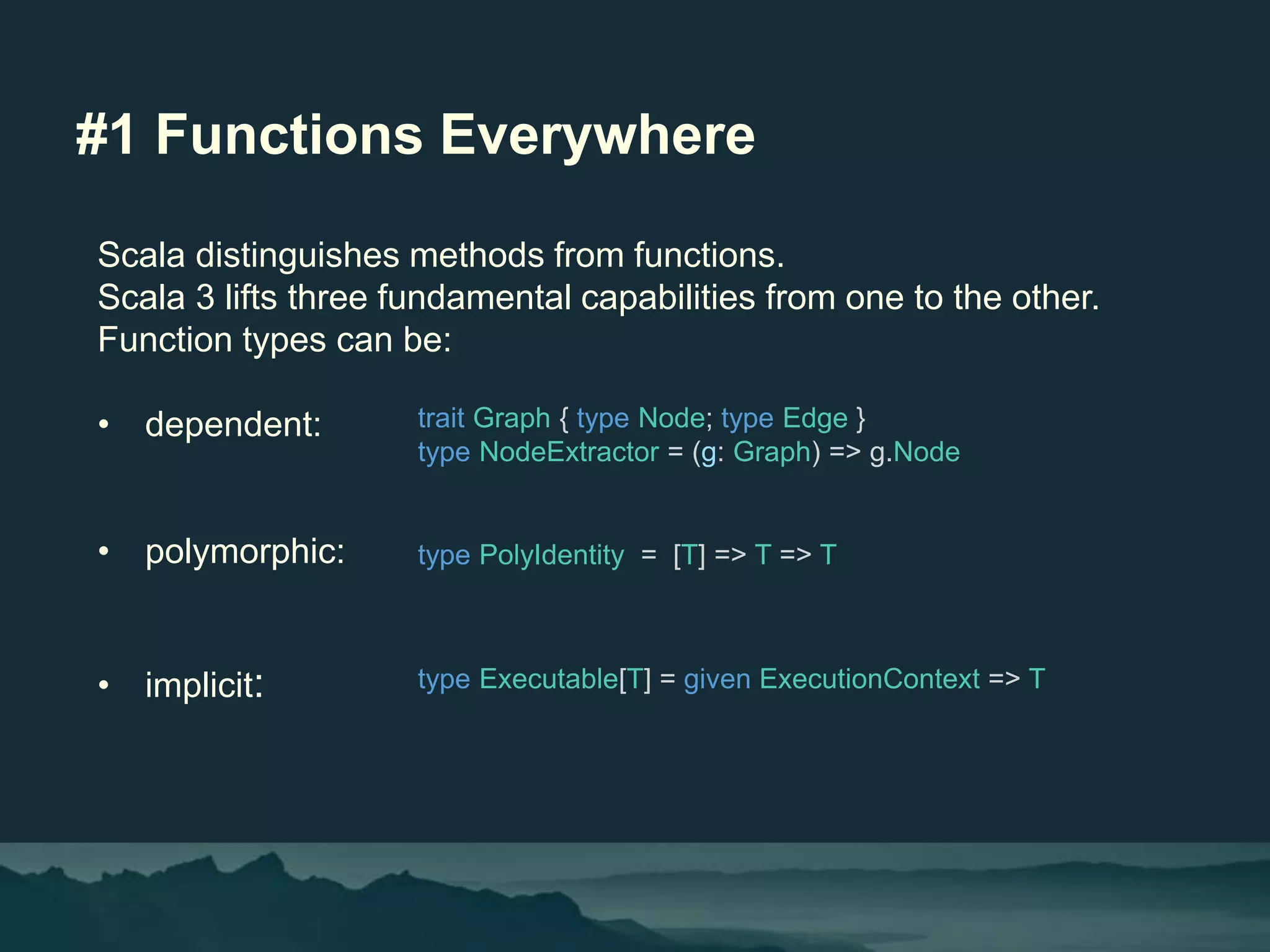 #1 Functions Everywhere

Scala distinguishes methods from functions.
Scala 3 lifts three fundamental capabilities from one to the other.
Function types can be:

• dependent:

trait Graph { type Node; type Edge }
type NodeExtractor = (g: Graph) => g.Node

• polymorphic:

type PolyIdentity = [T] => T => T

• implicit:

type Executable[T] = given ExecutionContext => T